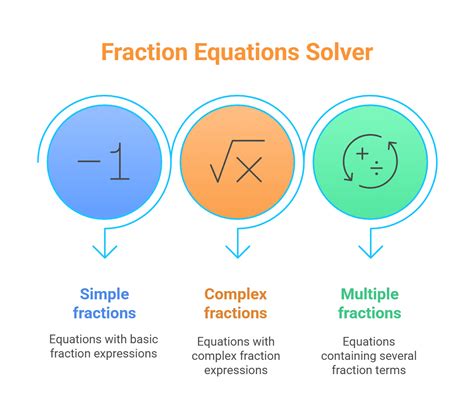 Fraction Equations Solver

$-1$

$\sqrt{x}$

$+$ $\div$

Simple fractions

Equations with basic fraction expressions

Complex fractions

Equations with complex fraction expressions

Multiple fractions

Equations containing several fraction terms